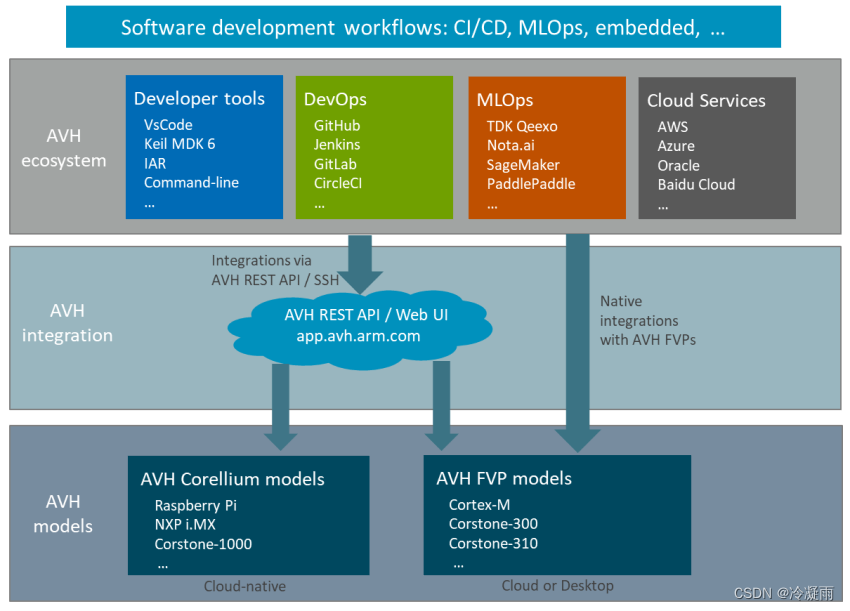 Software development workflows: CI/CD, MLOps, embedded, …

AVH ecosystem

Developer tools
VsCode
Keil MDK 6
IAR
Command-line
…

DevOps
GitHub
Jenkins
GitLab
CircleCI
…

MLOps
TDK Qeexo
Nota.ai
SageMaker
PaddlePaddle
…

Cloud Services
AWS
Azure
Oracle
Baidu Cloud
…

AVH integration

Integrations via AVH REST API / SSH

AVH REST API / Web UI
app.avh.arm.com

Native integrations with AVH FVPs

AVH models

AVH Corellium models
Raspberry Pi
NXP i.MX
Corstone-1000
…

Cloud-native

AVH FVP models
Cortex-M
Corstone-300
Corstone-310
…

Cloud or Desktop

CSDN @冷凝雨